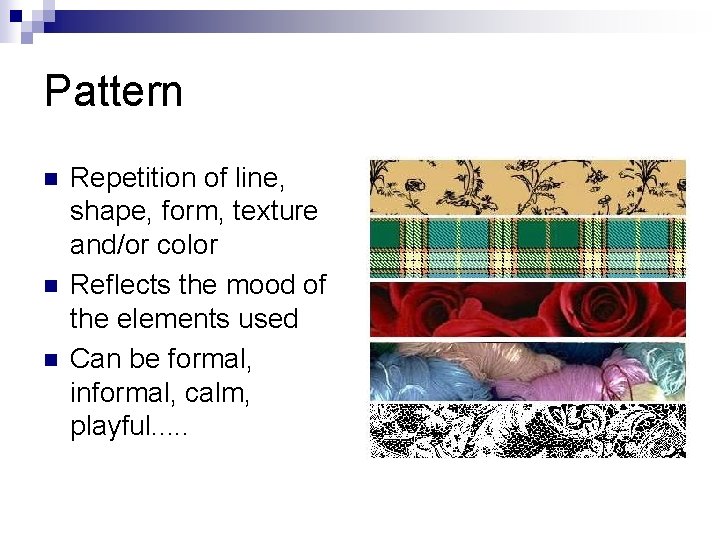 Pattern

- Repetition of line, shape, form, texture and/or color
- Reflects the mood of the elements used
- Can be formal, informal, calm, playful.....